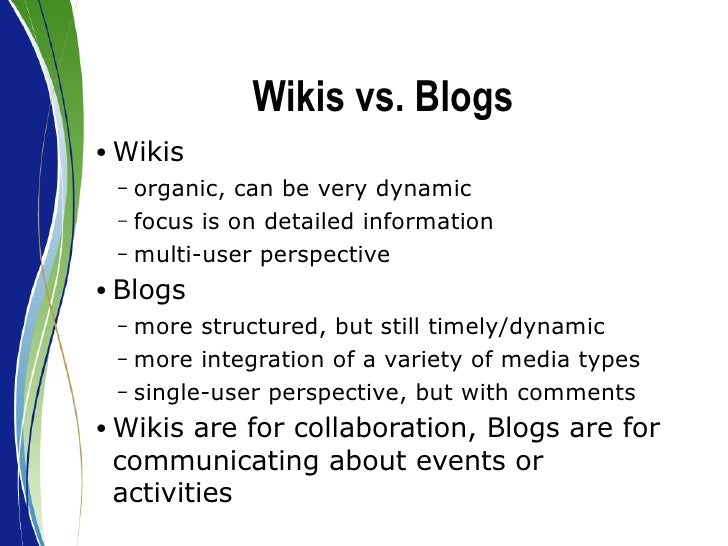 Wikis vs. Blogs

• Wikis
– organic, can be very dynamic
– focus is on detailed information
– multi-user perspective
• Blogs
– more structured, but still timely/dynamic
– more integration of a variety of media types
– single-user perspective, but with comments
• Wikis are for collaboration, Blogs are for communicating about events or activities